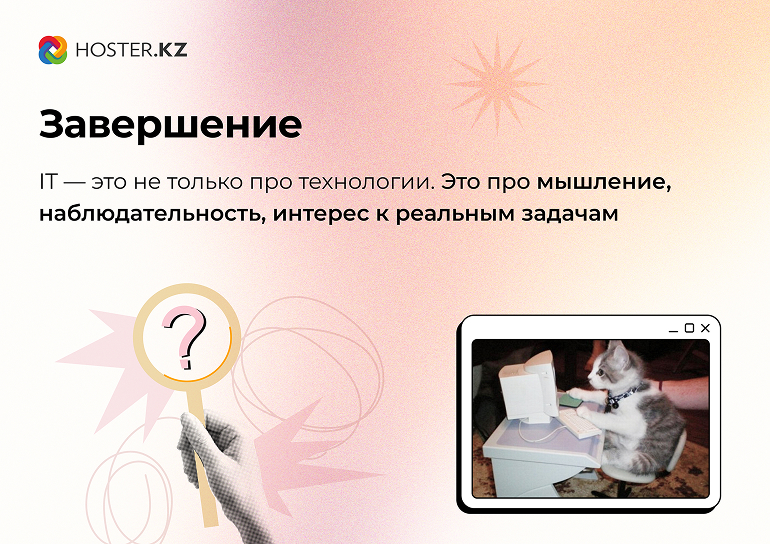 HOSTER.KZ

Завершение

IT — это не только про технологии. Это про мышление, наблюдательность, интерес к реальным задачам

?